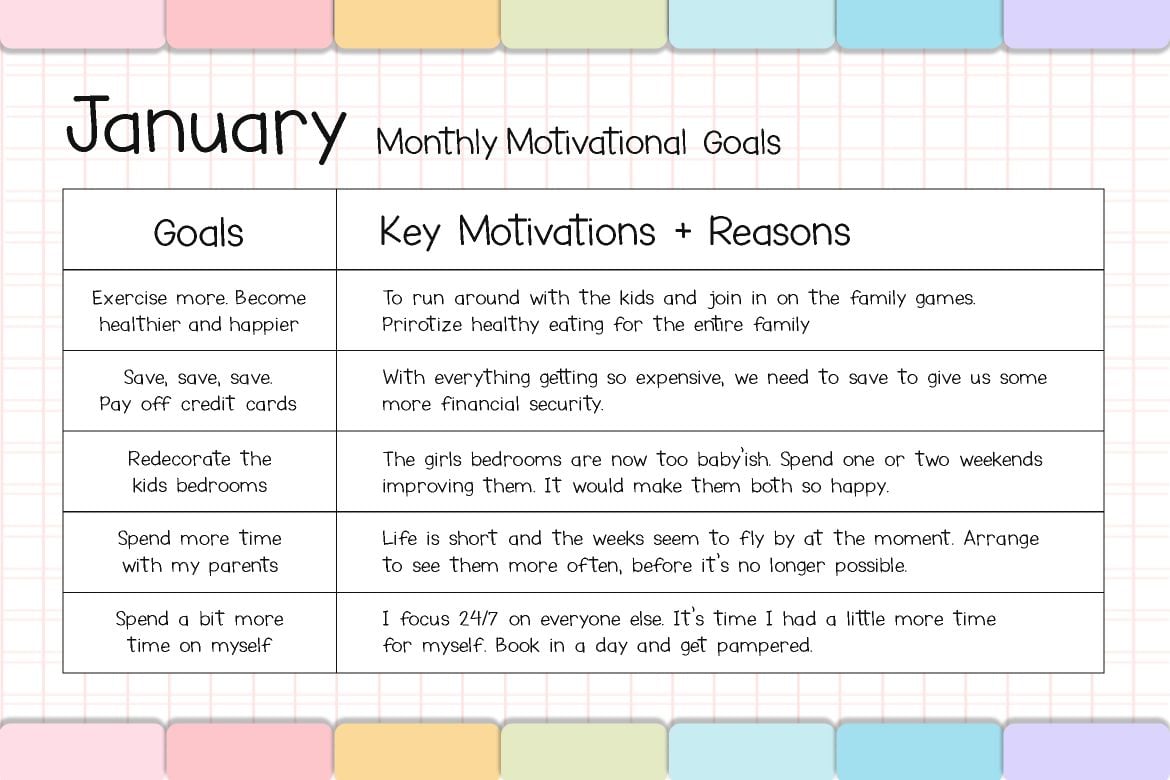 January Monthly Motivational Goals

| Goals | Key Motivations + Reasons |
|---|---|
| Exercise more. Become healthier and happier | To run around with the kids and join in on the family games. Prirotize healthy eating for the entire family |
| Save, save, save. Pay off credit cards | With everything getting so expensive, we need to save to give us some more financial security. |
| Redecorate the kids bedrooms | The girls bedrooms are now too baby'ish. Spend one or two weekends improving them. It would make them both so happy. |
| Spend more time with my parents | Life is short and the weeks seem to fly by at the moment. Arrange to see them more often, before it's no longer possible. |
| Spend a bit more time on myself | I focus 24/7 on everyone else. It's time I had a little more time for myself. Book in a day and get pampered. |